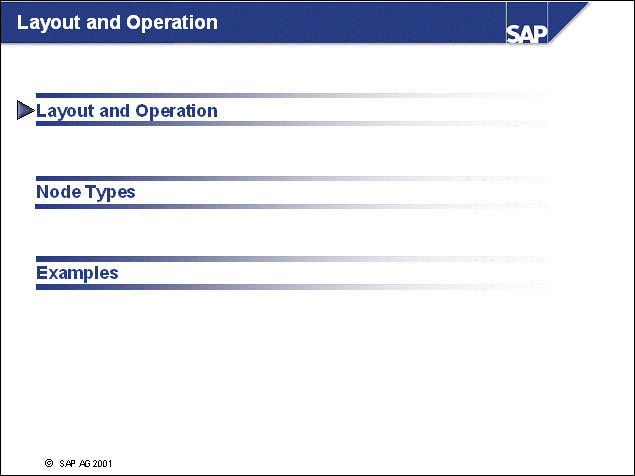 Layout and Operation

SAP

Layout and Operation

Node Types

Examples

© SAP AG 2001